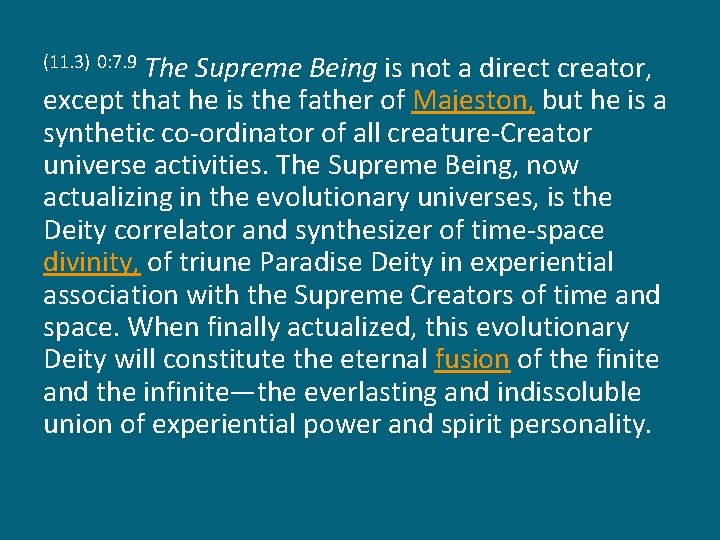 (11.3) 0:7.9 The Supreme Being is not a direct creator, except that he is the father of Majeston, but he is a synthetic co-ordinator of all creature-Creator universe activities. The Supreme Being, now actualizing in the evolutionary universes, is the Deity correlator and synthesizer of time-space divinity, of triune Paradise Deity in experiential association with the Supreme Creators of time and space. When finally actualized, this evolutionary Deity will constitute the eternal fusion of the finite and the infinite—the everlasting and indissoluble union of experiential power and spirit personality.